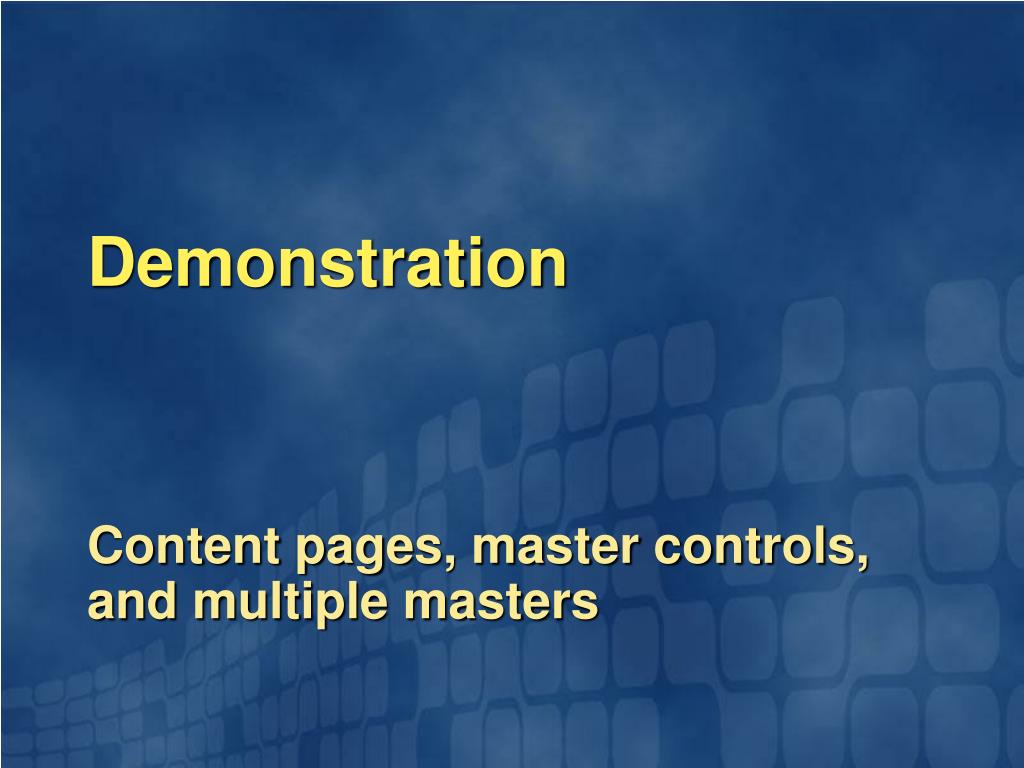 Demonstration

Content pages, master controls, and multiple masters